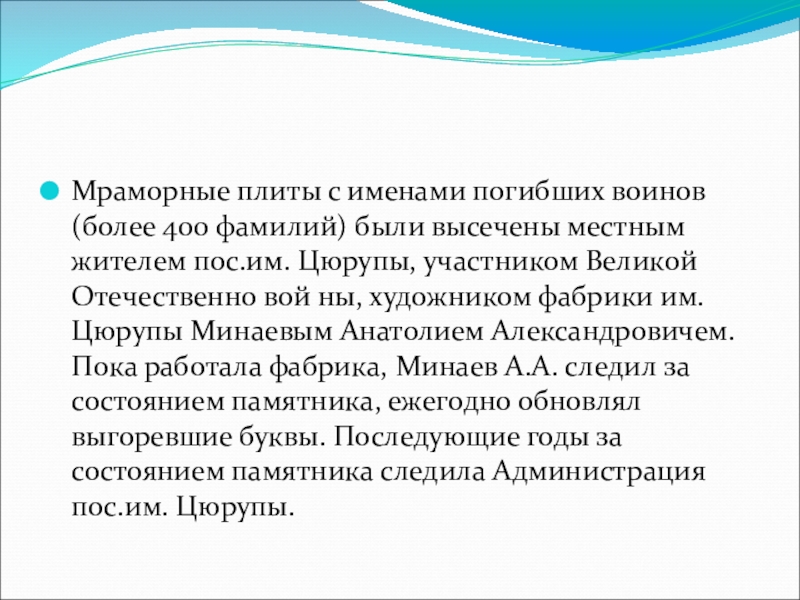 Мраморные плиты с именами погибших воинов (более 400 фамилий) были высечены местным жителем пос.им. Цюрупы, участником Великой Отечественно вой ны, художником фабрики им. Цюрупы Минаевым Анатолием Александровичем. Пока работала фабрика, Минаев А.А. следил за состоянием памятника, ежегодно обновлял выгоревшие буквы. Последующие годы за состоянием памятника следила Администрация пос.им. Цюрупы.